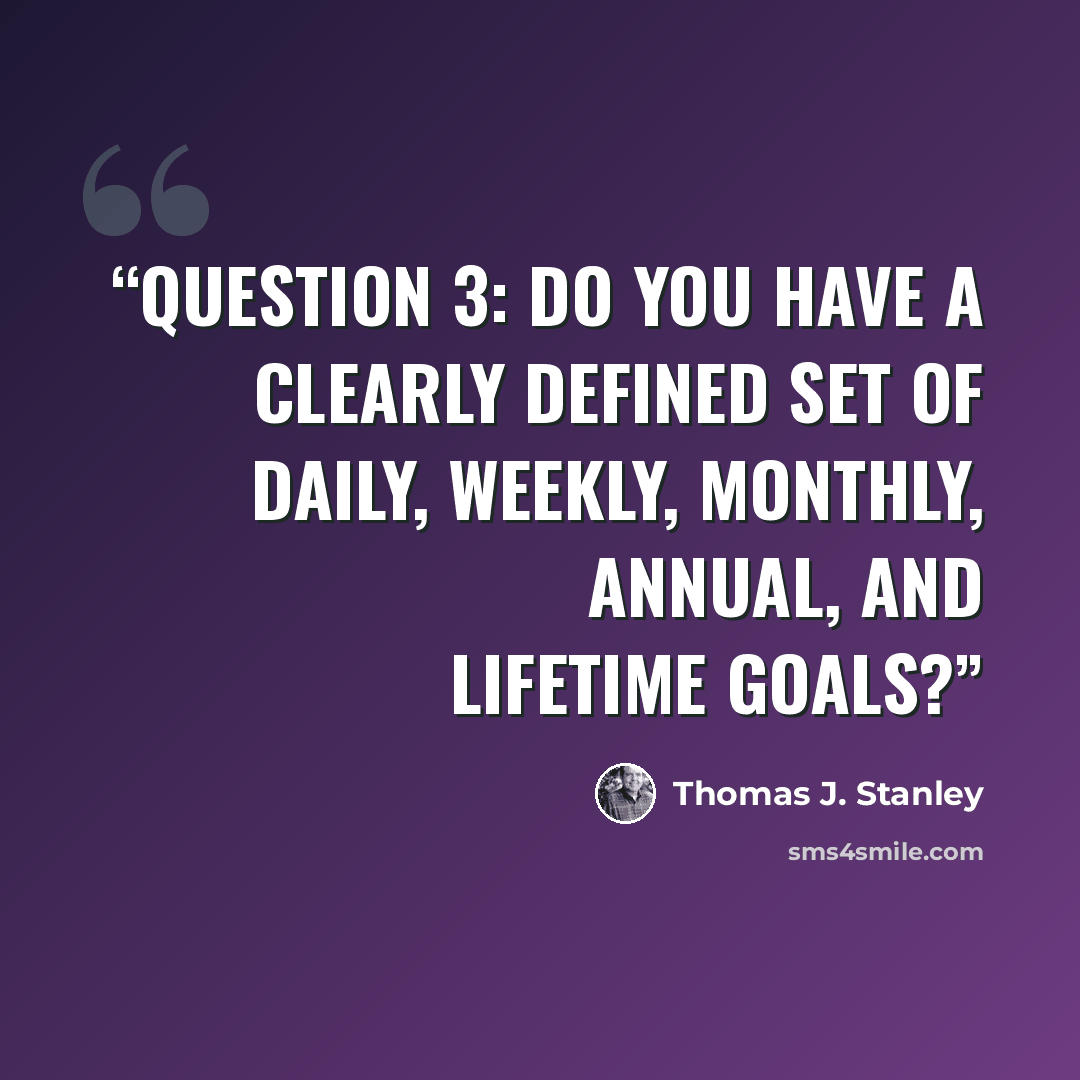 "QUESTION 3: DO YOU HAVE A CLEARLY DEFINED SET OF DAILY, WEEKLY, MONTHLY, ANNUAL, AND LIFETIME GOALS?"

Thomas J. Stanley

sms4smile.com